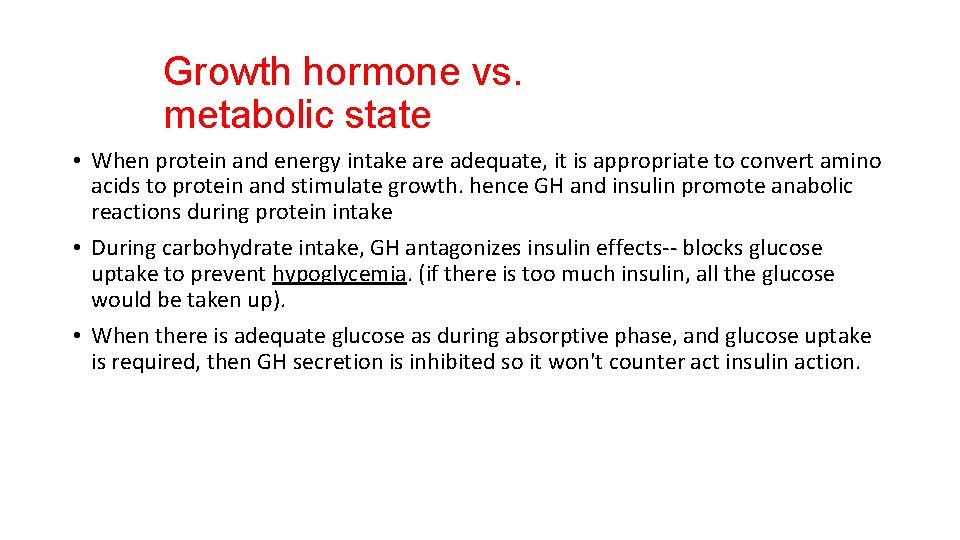 Growth hormone vs. metabolic state

• When protein and energy intake are adequate, it is appropriate to convert amino acids to protein and stimulate growth. hence GH and insulin promote anabolic reactions during protein intake

• During carbohydrate intake, GH antagonizes insulin effects-- blocks glucose uptake to prevent hypoglycemia. (if there is too much insulin, all the glucose would be taken up).

• When there is adequate glucose as during absorptive phase, and glucose uptake is required, then GH secretion is inhibited so it won't counter act insulin action.